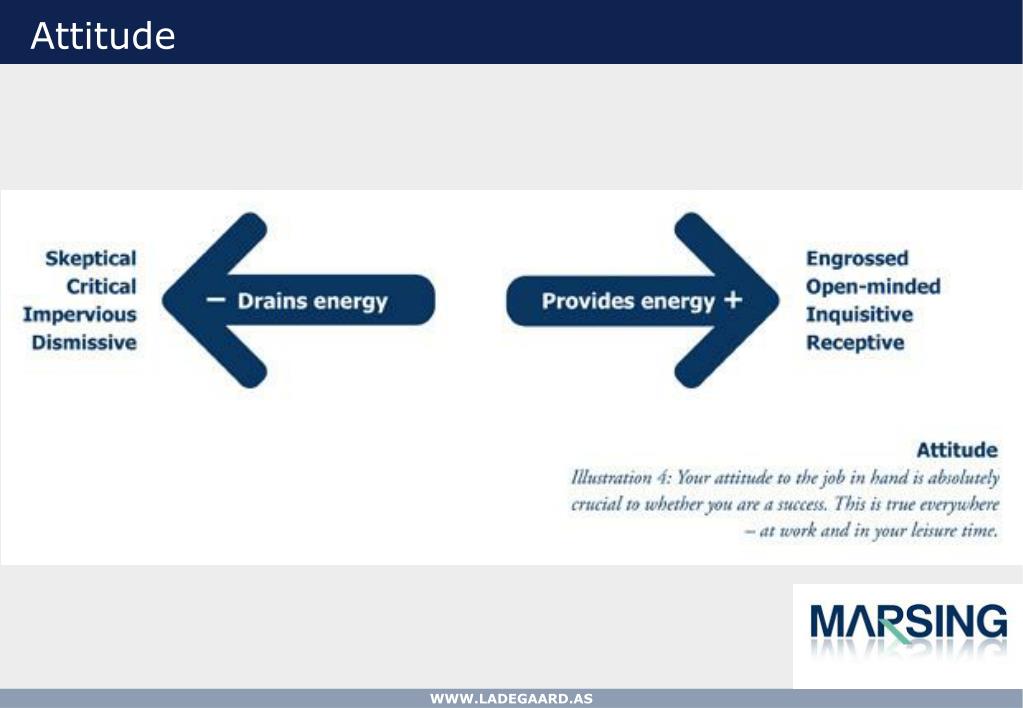 Attitude

Skeptical
Critical
Impervious
Dismissive

− Drains energy

Provides energy +

Engrossed
Open-minded
Inquisitive
Receptive

Attitude
Illustration 4: Your attitude to the job in hand is absolutely crucial to whether you are a success. This is true everywhere – at work and in your leisure time.

MARSING

WWW.LADEGAARD.AS